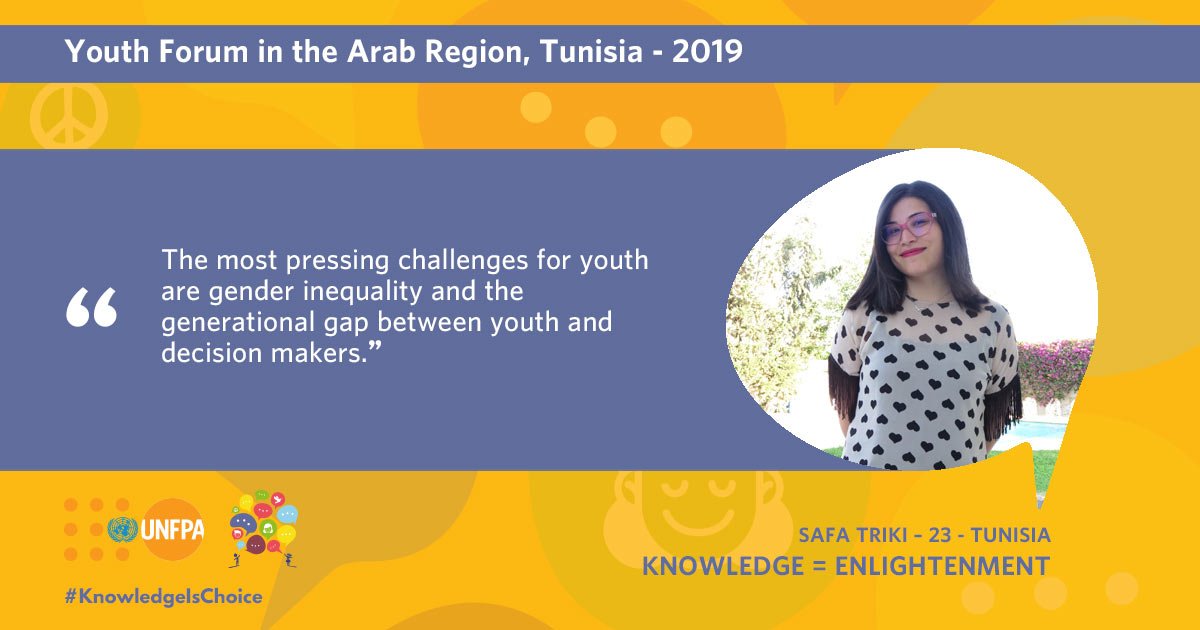 Youth Forum in the Arab Region, Tunisia - 2019

“ The most pressing challenges for youth are gender inequality and the generational gap between youth and decision makers.”

UNFPA

#KnowledgeIsChoice

SAFA TRIKI - 23 - TUNISIA
KNOWLEDGE = ENLIGHTENMENT